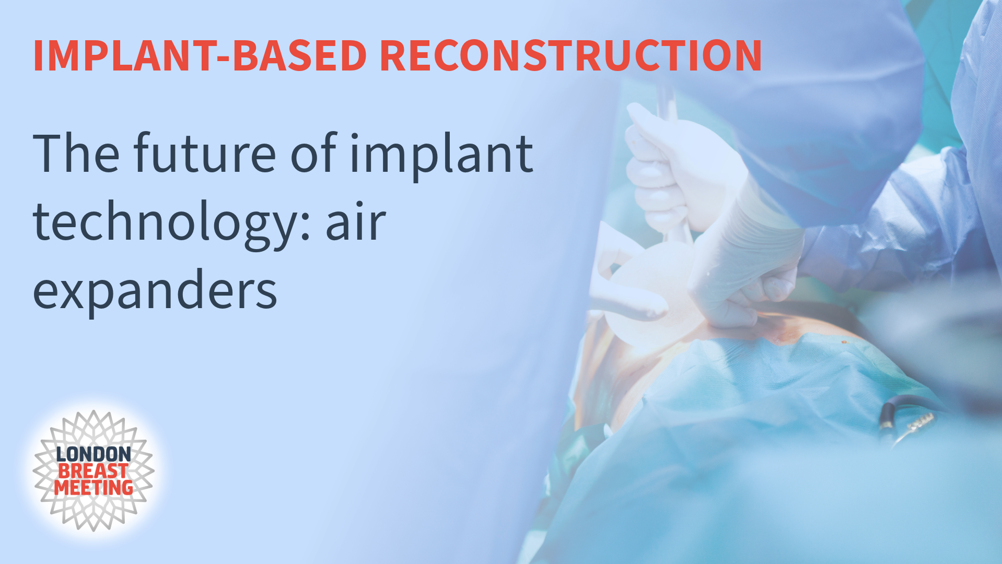 IMPLANT-BASED RECONSTRUCTION

The future of implant technology: air expanders

LONDON
BREAST
MEETING